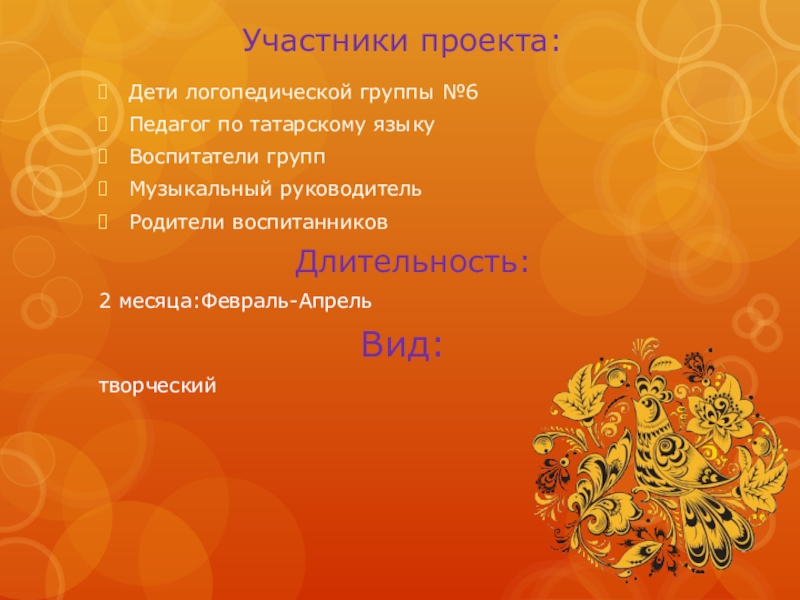 Участники проекта:

Дети логопедической группы №6
Педагог по татарскому языку
Воспитатели групп
Музыкальный руководитель
Родители воспитанников

Длительность:

2 месяца:Февраль-Апрель

Вид:

творческий